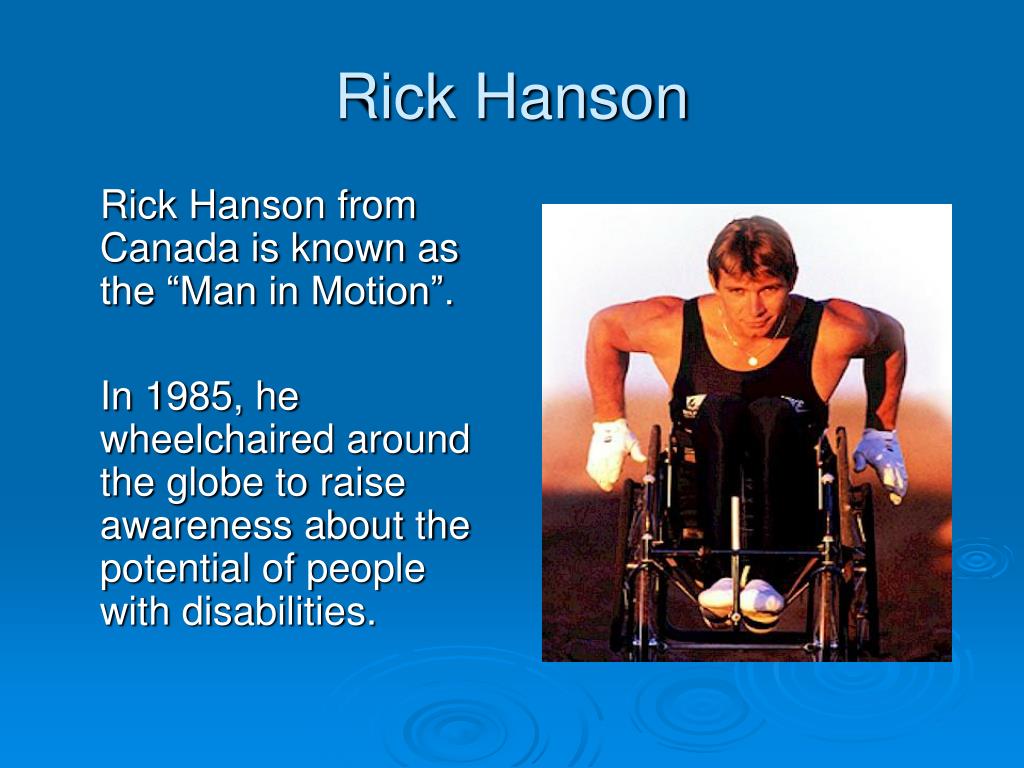 Rick Hanson

Rick Hanson from Canada is known as the “Man in Motion”.

In 1985, he wheelchaired around the globe to raise awareness about the potential of people with disabilities.